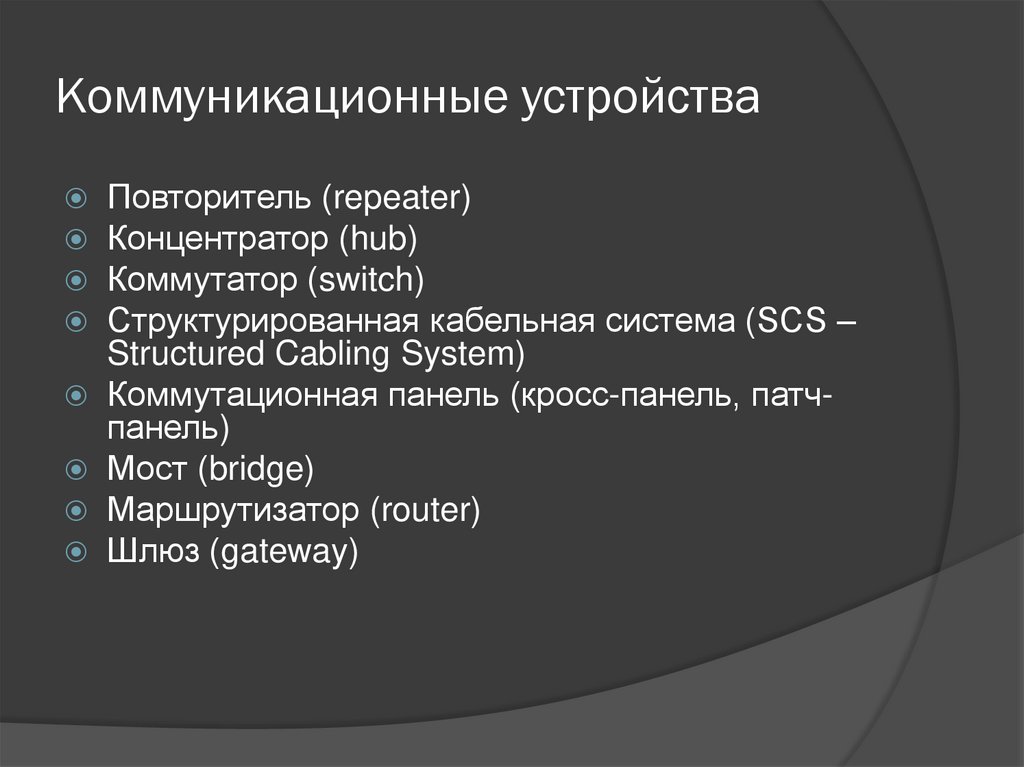 Коммуникационные устройства

Повторитель (repeater)
Концентратор (hub)
Коммутатор (switch)
Структурированная кабельная система (SCS – Structured Cabling System)
Коммутационная панель (кросс-панель, патч-панель)
Мост (bridge)
Маршрутизатор (router)
Шлюз (gateway)